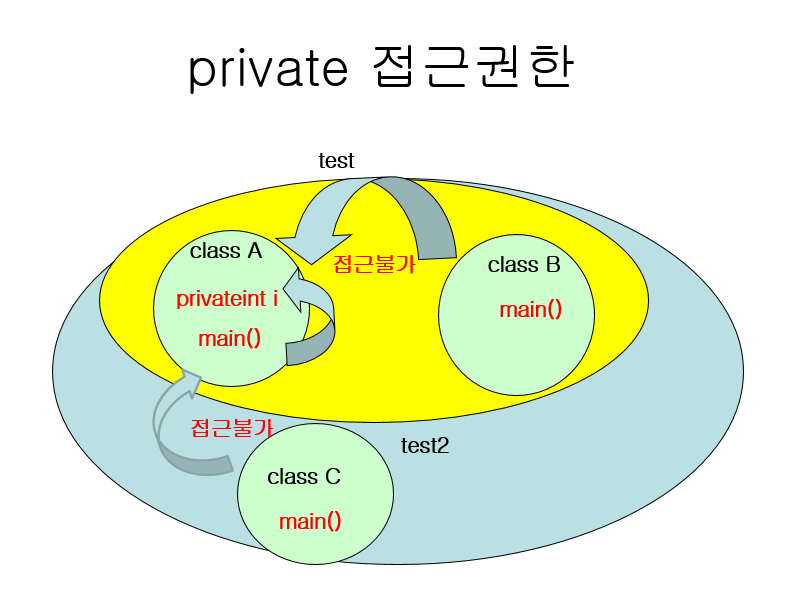 private 접근권한

test

class A

privateint i

main()

접근불가

class B

main()

접근불가

test2

class C

main()